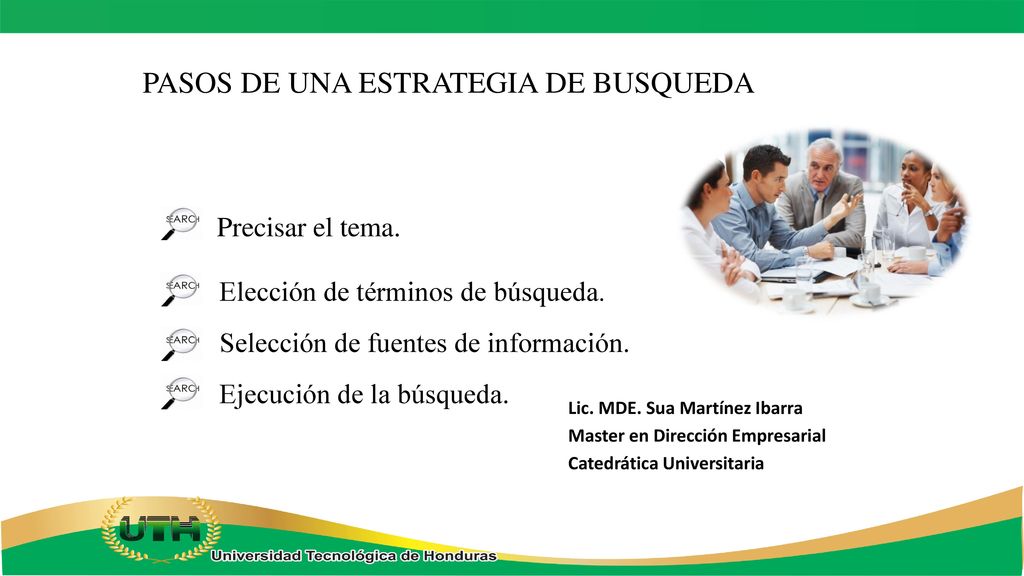 PASOS DE UNA ESTRATEGIA DE BUSQUEDA

SEARCH Precisar el tema.

SEARCH Elección de términos de búsqueda.

SEARCH Selección de fuentes de información.

SEARCH Ejecución de la búsqueda.

Lic. MDE. Sua Martínez Ibarra
Master en Dirección Empresarial
Catedrática Universitaria

UTH
Universidad Tecnológica de Honduras